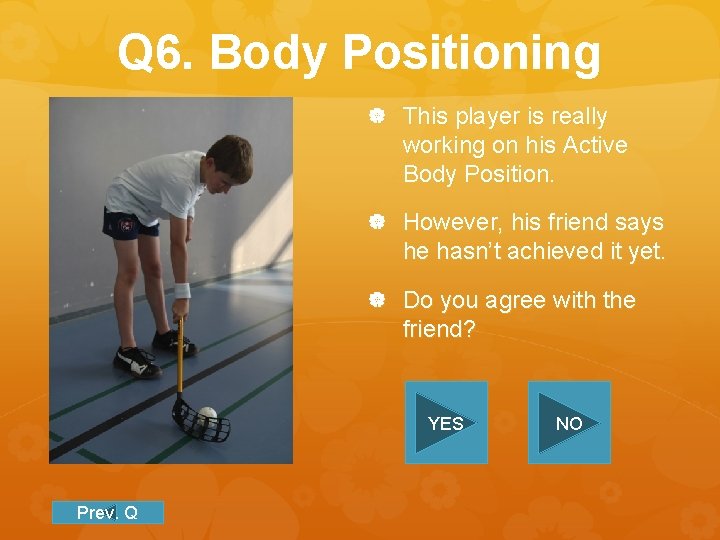 Q6. Body Positioning

This player is really working on his Active Body Position.

However, his friend says he hasn't achieved it yet.

Do you agree with the friend?

YES

NO

Prev. Q